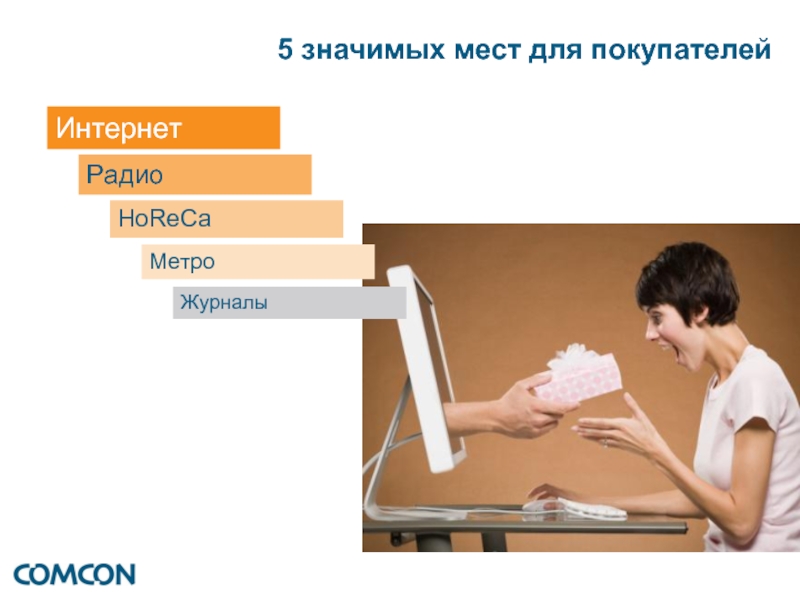 5 значимых мест для покупателей

Интернет

Радио

HoReCa

Метро

Журналы

COMCON